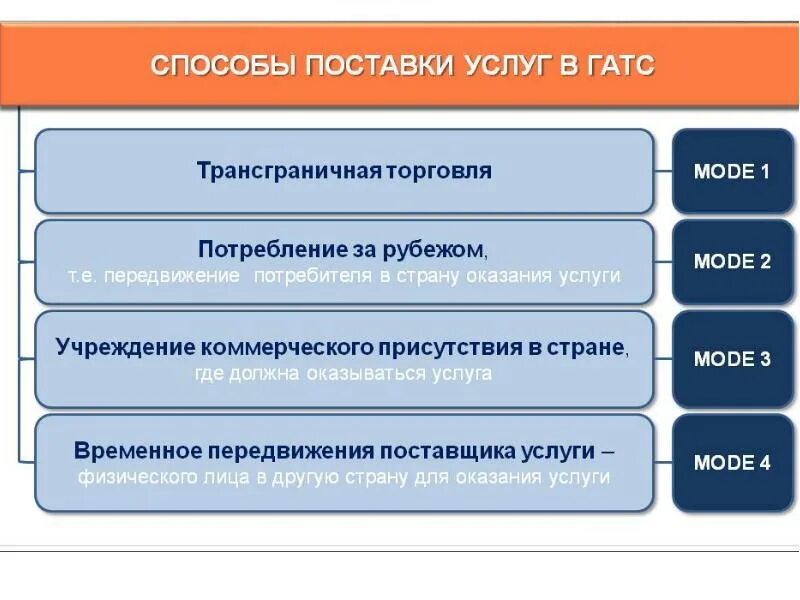 СПОСОБЫ ПОСТАВКИ УСЛУГ В ГАТС

Трансграничная торговля

MODE 1

Потребление за рубежом, т.е. передвижение потребителя в страну оказания услуги

MODE 2

Учреждение коммерческого присутствия в стране, где должна оказываться услуга

MODE 3

Временное передвижения поставщика услуги – физического лица в другую страну для оказания услуги

MODE 4